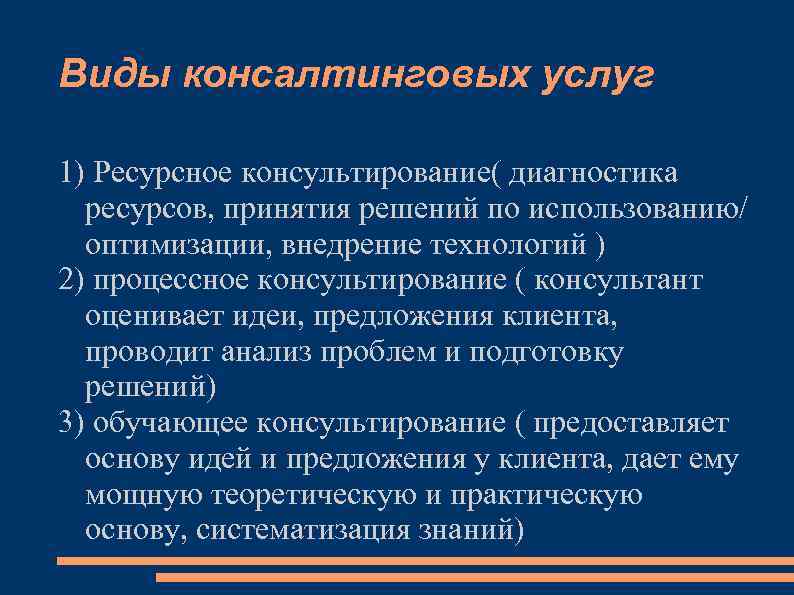 Виды консалтинговых услуг

1) Ресурсное консультирование( диагностика ресурсов, принятия решений по использованию/ оптимизации, внедрение технологий )

2) процессное консультирование ( консультант оценивает идеи, предложения клиента, проводит анализ проблем и подготовку решений)

3) обучающее консультирование ( предоставляет основу идей и предложения у клиента, дает ему мощную теоретическую и практическую основу, систематизация знаний)